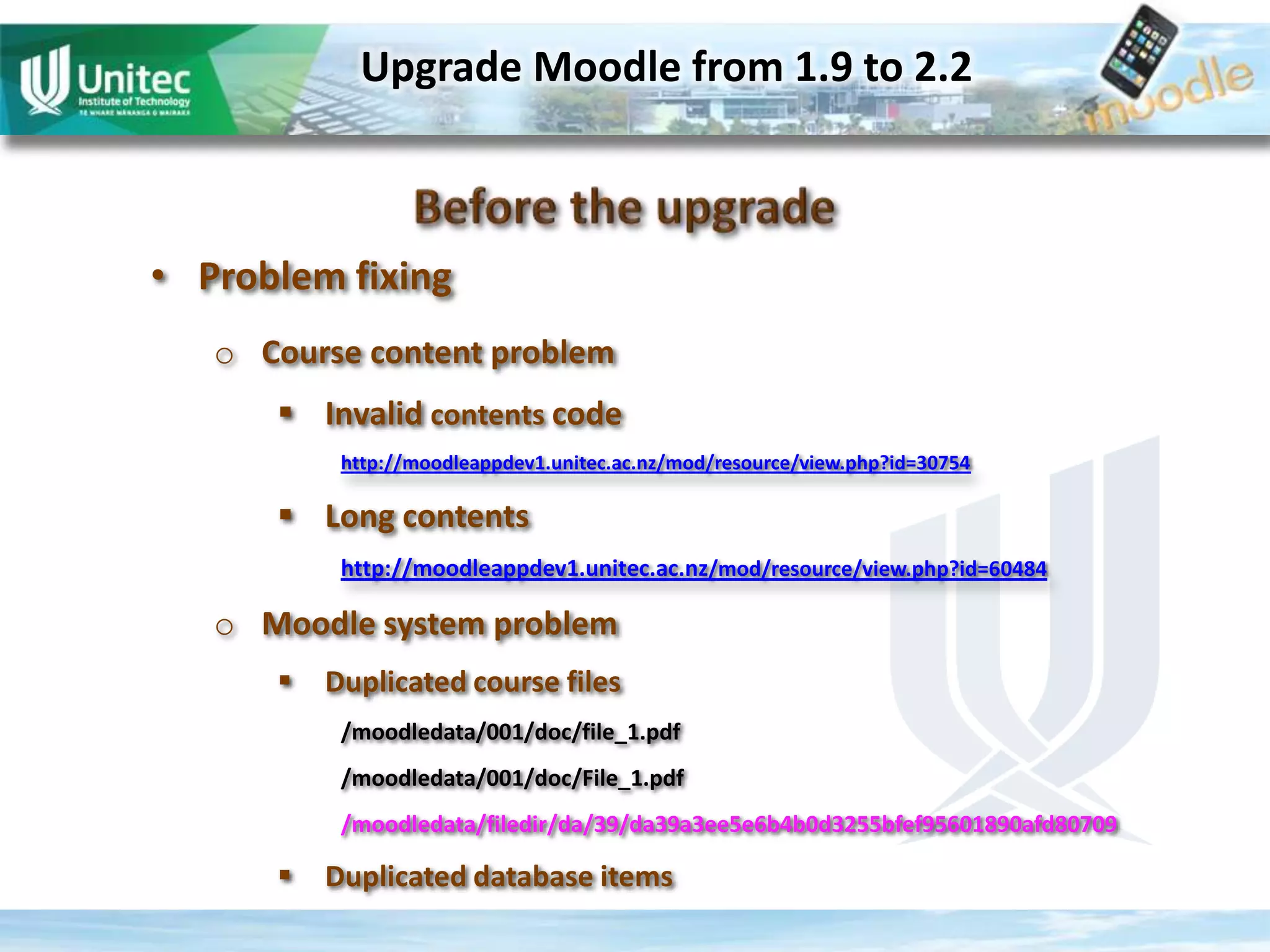 Unitec
Institute of Technology
TE WHARE WĀNANGA O WAIRAKA

Upgrade Moodle from 1.9 to 2.2

moodle

Before the upgrade

• Problem fixing

○ Course content problem

▪ Invalid contents code

http://moodleappdev1.unitec.ac.nz/mod/resource/view.php?id=30754

▪ Long contents

http://moodleappdev1.unitec.ac.nz/mod/resource/view.php?id=60484

○ Moodle system problem

▪ Duplicated course files

/moodledata/001/doc/file_1.pdf

/moodledata/001/doc/File_1.pdf

/moodledata/filedir/da/39/da39a3ee5e6b4b0d3255bfef95601890afd80709

▪ Duplicated database items